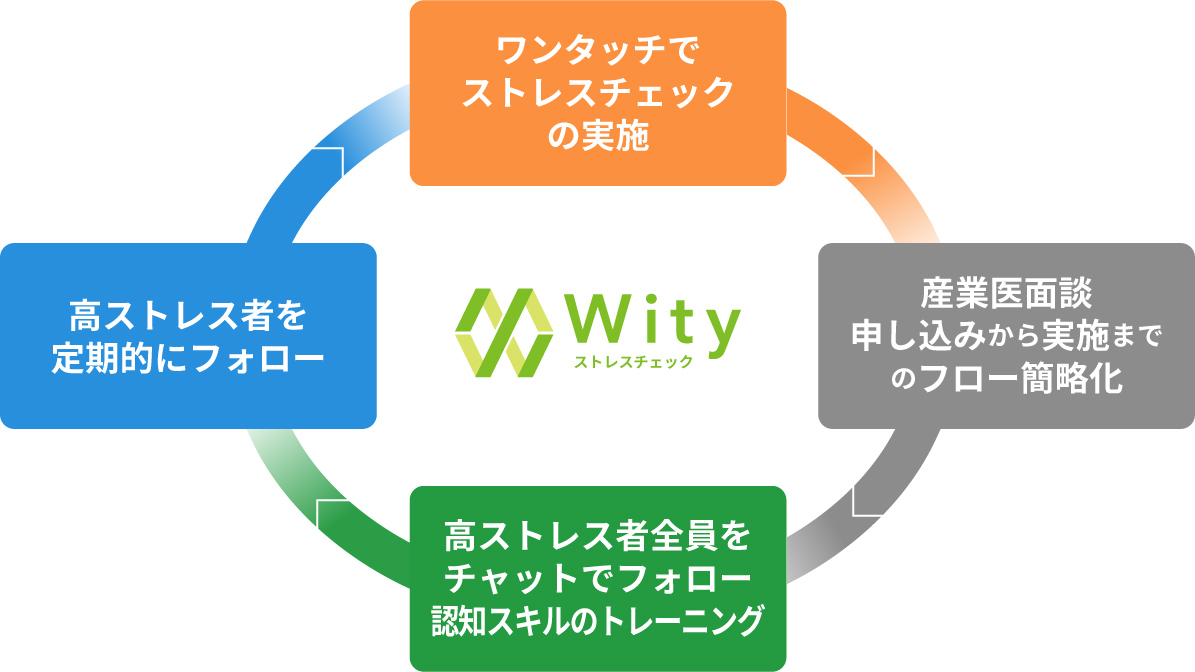 ワンタッチで
ストレスチェック
の実施

産業医面談
申し込みから実施まで
のフロー簡略化

高ストレス者全員を
チャットでフォロー
認知スキルのトレーニング

高ストレス者を
定期的にフォロー

Wity
ストレスチェック